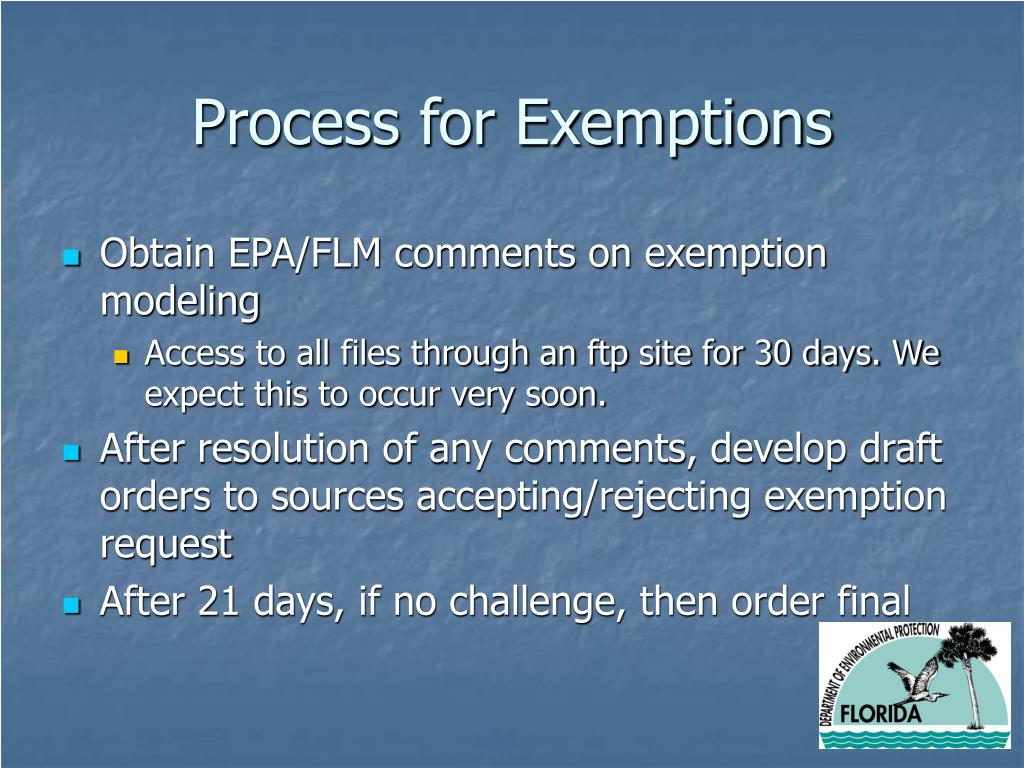 Process for Exemptions

Obtain EPA/FLM comments on exemption modeling

Access to all files through an ftp site for 30 days. We expect this to occur very soon.

After resolution of any comments, develop draft orders to sources accepting/rejecting exemption request

After 21 days, if no challenge, then order final

DEPARTMENT OF ENVIRONMENTAL PROTECTION
FLORIDA